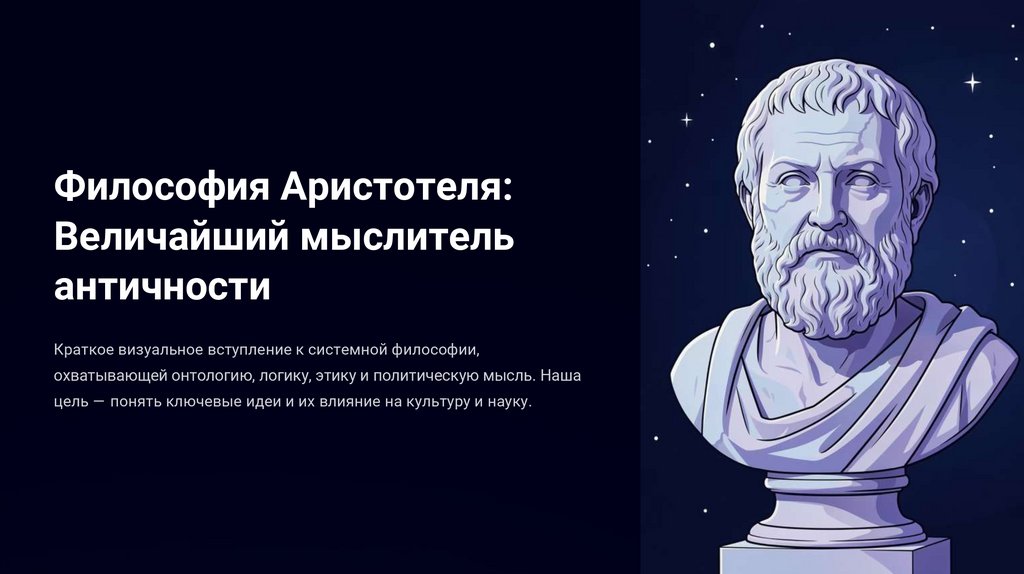 Философия Аристотеля: Величайший мыслитель античности

Краткое визуальное вступление к системной философии, охватывающей онтологию, логику, этику и политическую мысль. Наша цель — понять ключевые идеи и их влияние на культуру и науку.